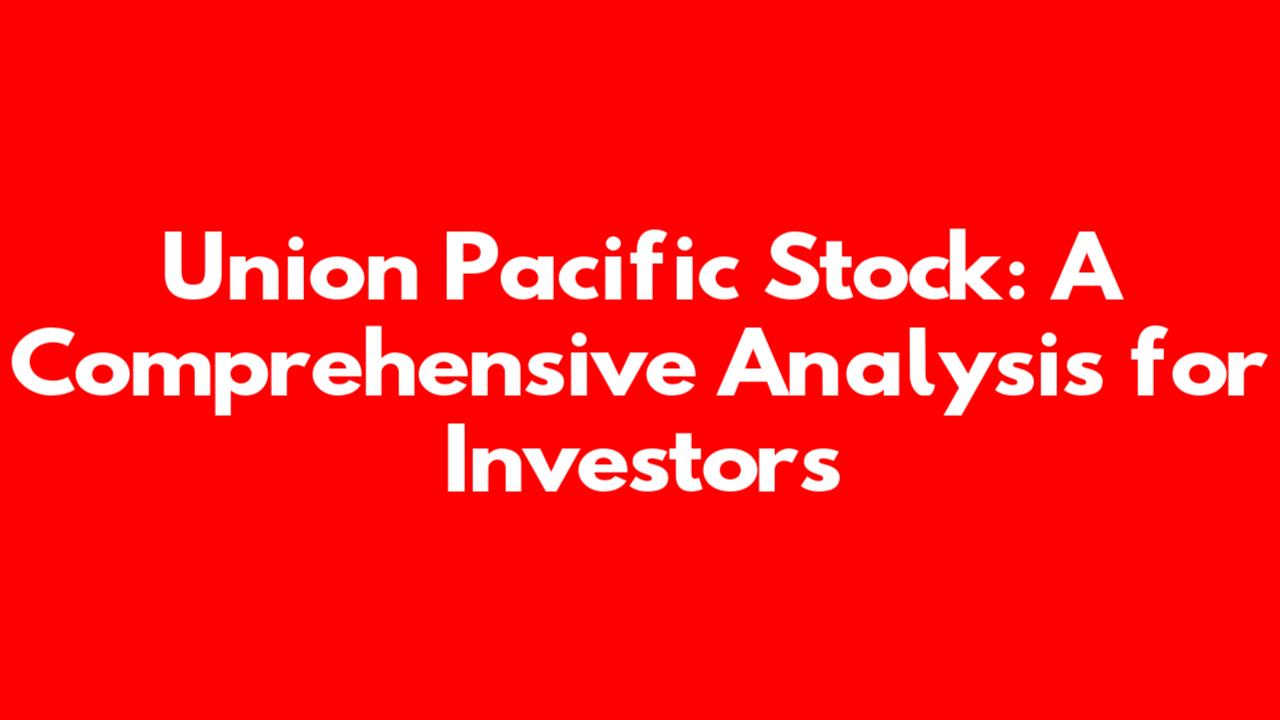 Union Pacific Stock: A Comprehensive Analysis for Investors